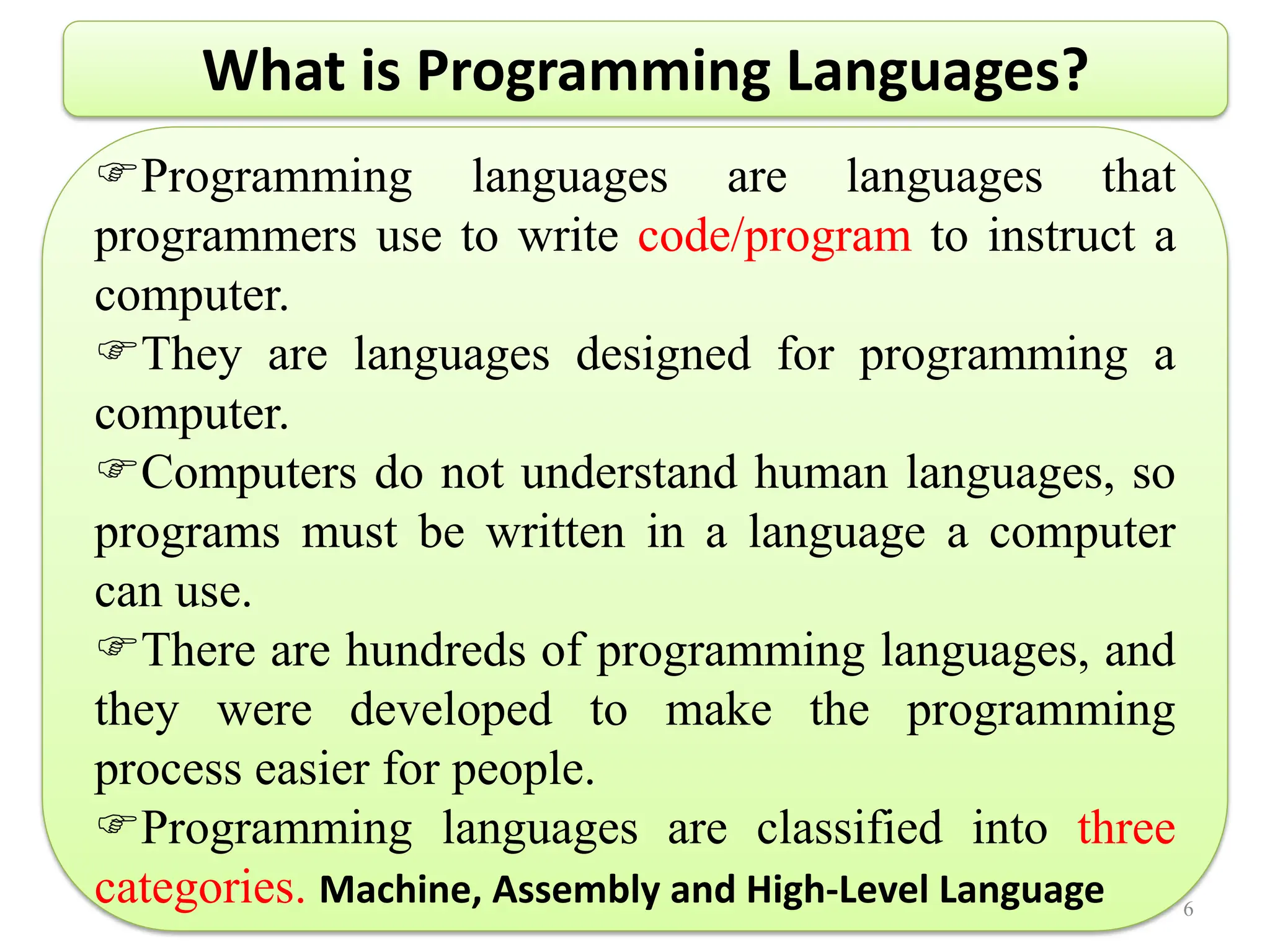 What is Programming Languages?

☞Programming languages are languages that programmers use to write code/program to instruct a computer.

☞They are languages designed for programming a computer.

☞Computers do not understand human languages, so programs must be written in a language a computer can use.

☞There are hundreds of programming languages, and they were developed to make the programming process easier for people.

☞Programming languages are classified into three categories. Machine, Assembly and High-Level Language

6